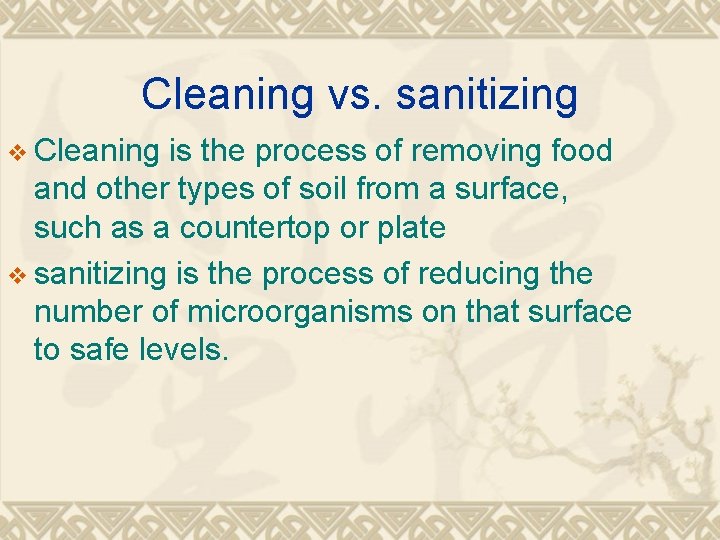 Cleaning vs. sanitizing

❖ Cleaning is the process of removing food and other types of soil from a surface, such as a countertop or plate

❖ sanitizing is the process of reducing the number of microorganisms on that surface to safe levels.